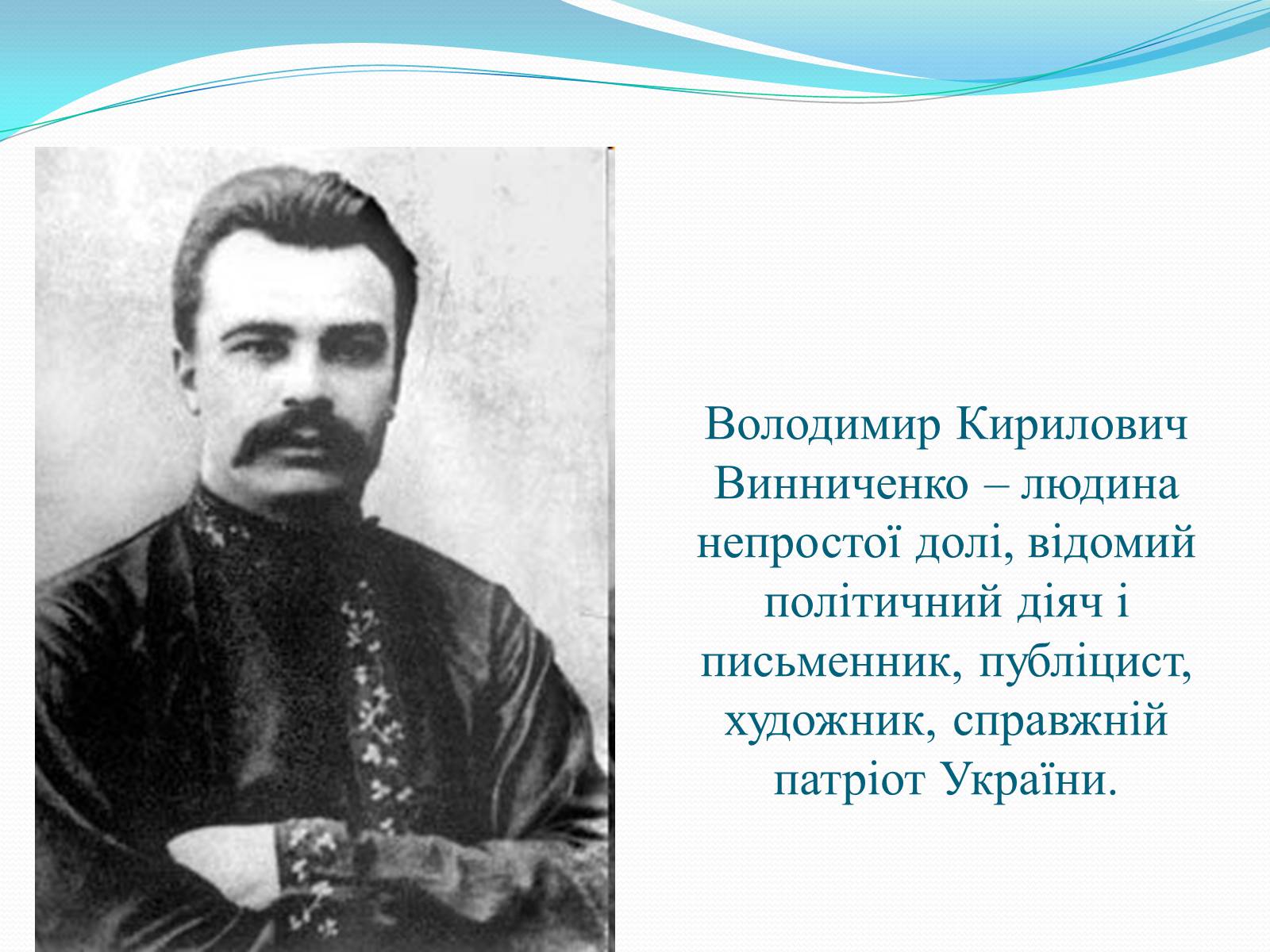 Володимир Кирилович Винниченко – людина непростої долі, відомий політичний діяч і письменник, публіцист, художник, справжній патріот України.